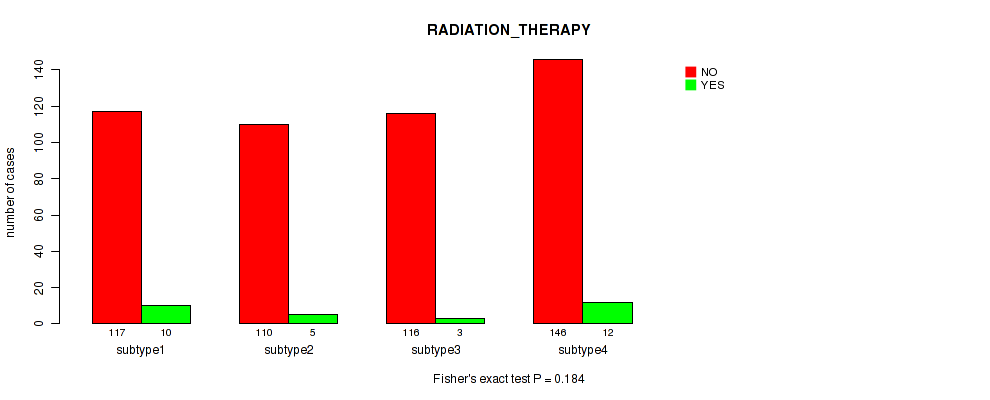 RADIATION_THERAPY

NO
YES

number of cases

0
20
40
60
80
100
120
140

117 10
subtype1

110 5
subtype2

116 3
subtype3

146 12
subtype4

Fisher's exact test P = 0.184